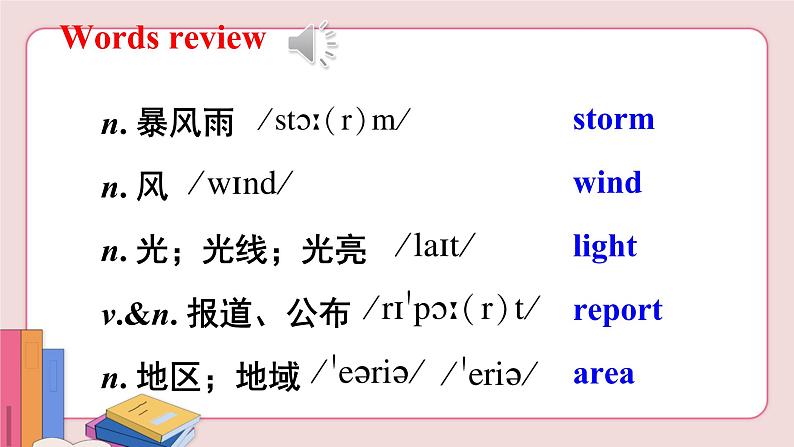 Words review

n. 暴风雨 /stɔː(r)m/ storm

n. 风 /wɪnd/ wind

n. 光；光线；光亮 /laɪt/ light

v.&n. 报道、公布 /rɪˈpɔː(r)t/ report

n. 地区；地域 /ˈeəriə/ /ˈeriə/ area